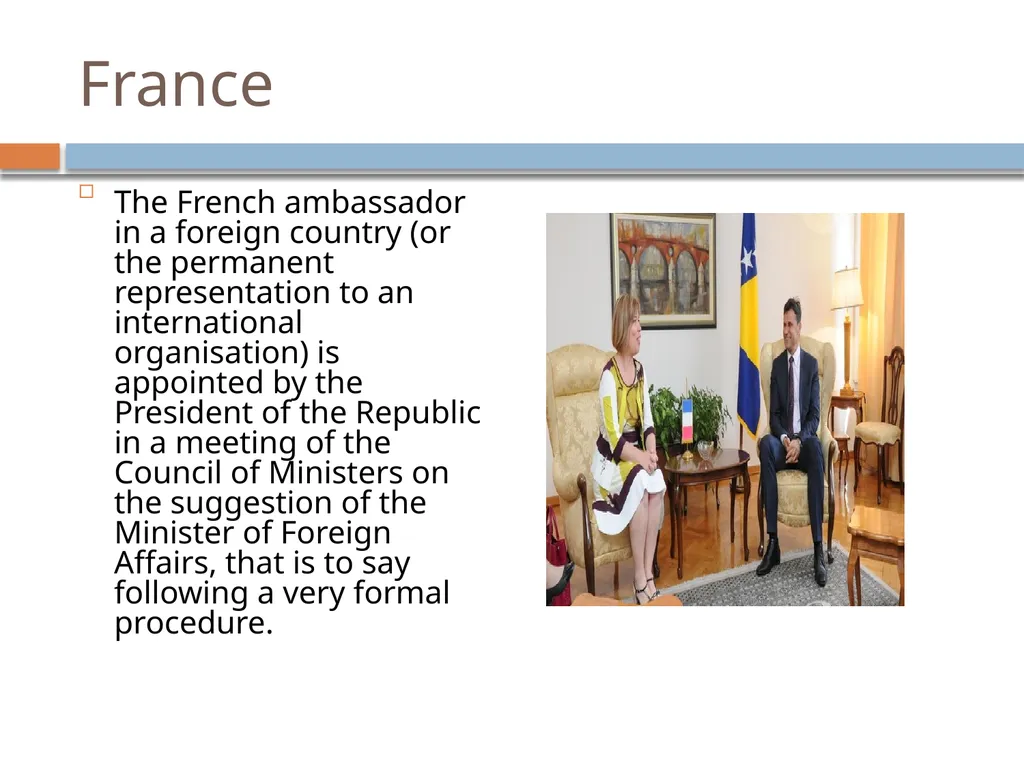 France

The French ambassador in a foreign country (or the permanent representation to an international organisation) is appointed by the President of the Republic in a meeting of the Council of Ministers on the suggestion of the Minister of Foreign Affairs, that is to say following a very formal procedure.